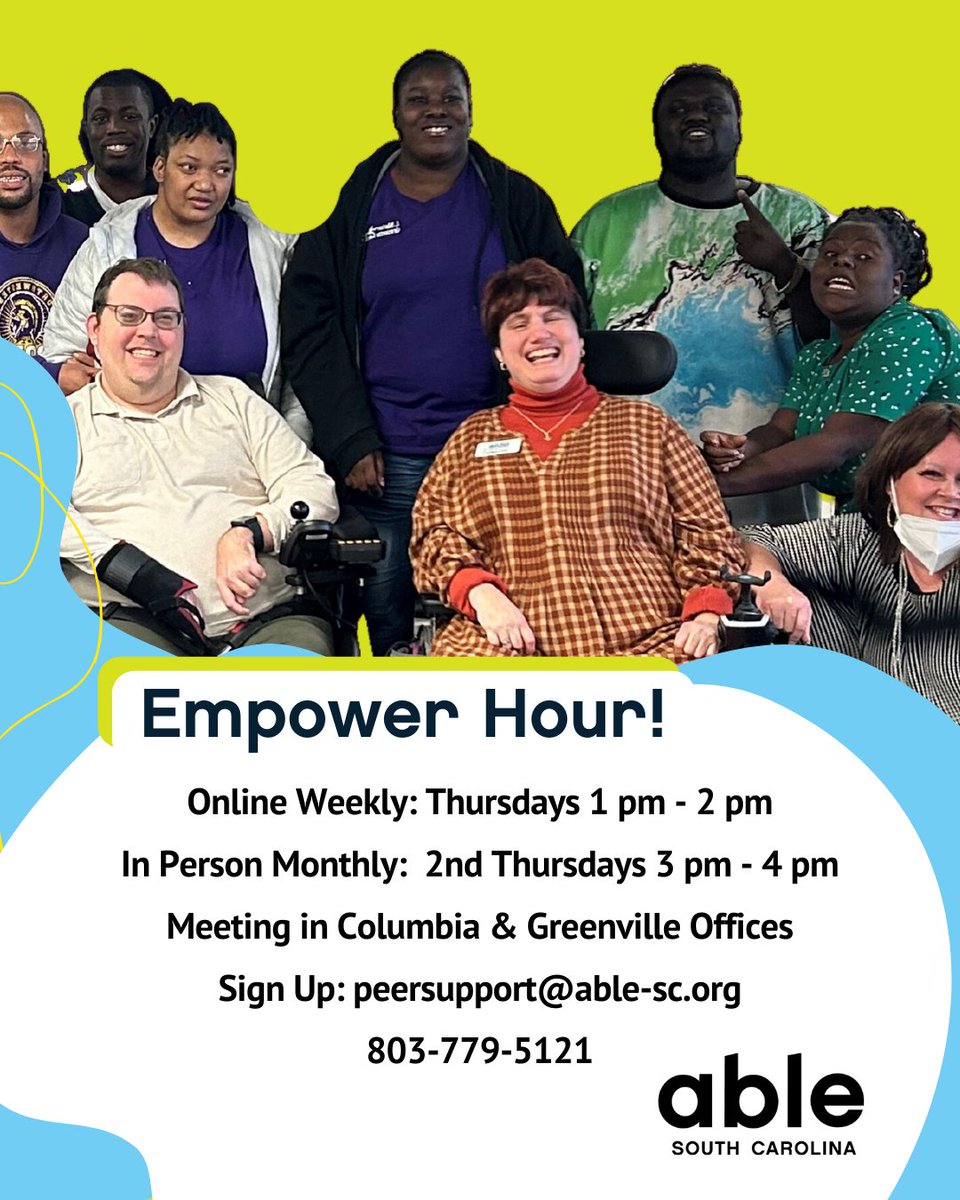 Empower Hour!

Online Weekly: Thursdays 1 pm - 2 pm

In Person Monthly: 2nd Thursdays 3 pm - 4 pm

Meeting in Columbia & Greenville Offices

Sign Up: peersupport@able-sc.org

803-779-5121

able
SOUTH CAROLINA